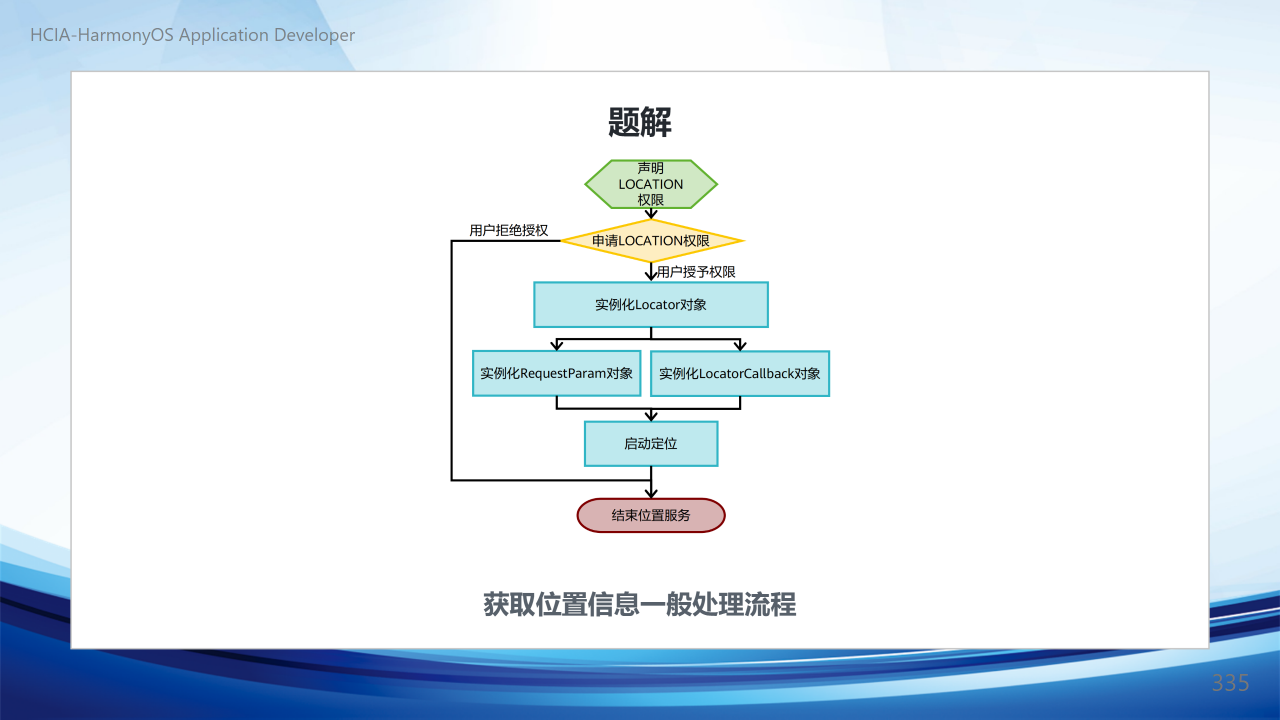 HCIA-HarmonyOS Application Developer

题解

声明 LOCATION 权限

用户拒绝授权

申请LOCATION权限

用户授予权限

实例化Locator对象

实例化RequestParam对象

实例化LocatorCallback对象

启动定位

结束位置服务

获取位置信息一般处理流程

335